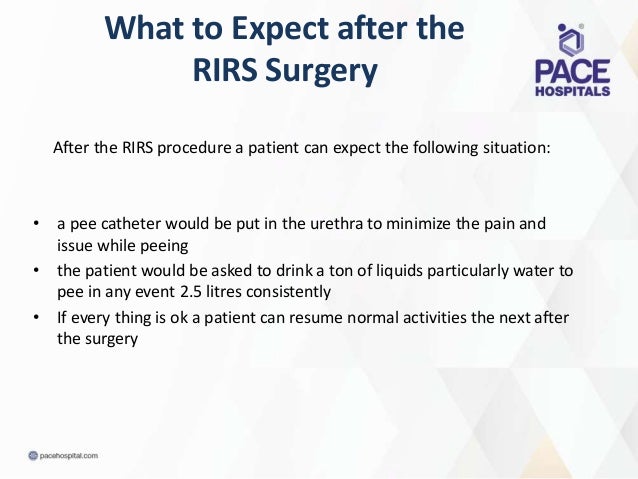 What to Expect after the RIRS Surgery

PACE HOSPITALS

After the RIRS procedure a patient can expect the following situation:

• a pee catheter would be put in the urethra to minimize the pain and issue while peeing
• the patient would be asked to drink a ton of liquids particularly water to pee in any event 2.5 litres consistently
• If every thing is ok a patient can resume normal activities the next after the surgery

pacehospital.com